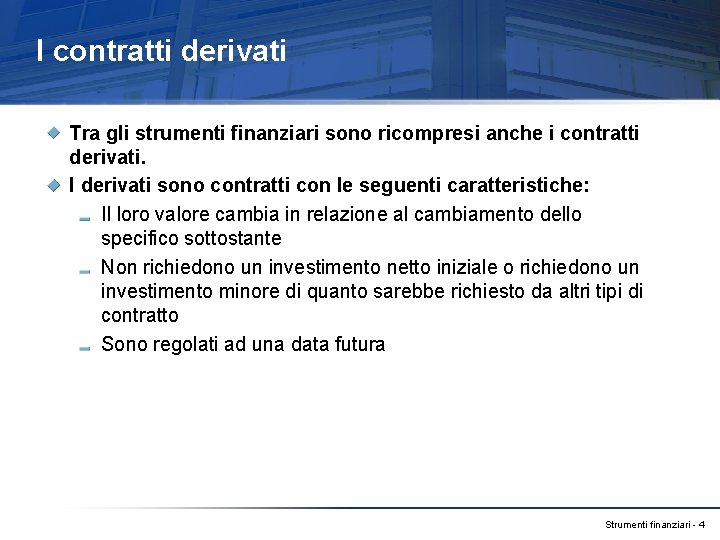 I contratti derivati

Tra gli strumenti finanziari sono ricompresi anche i contratti derivati.

I derivati sono contratti con le seguenti caratteristiche:

Il loro valore cambia in relazione al cambiamento dello specifico sottostante

Non richiedono un investimento netto iniziale o richiedono un investimento minore di quanto sarebbe richiesto da altri tipi di contratto

Sono regolati ad una data futura

Strumenti finanziari - 4